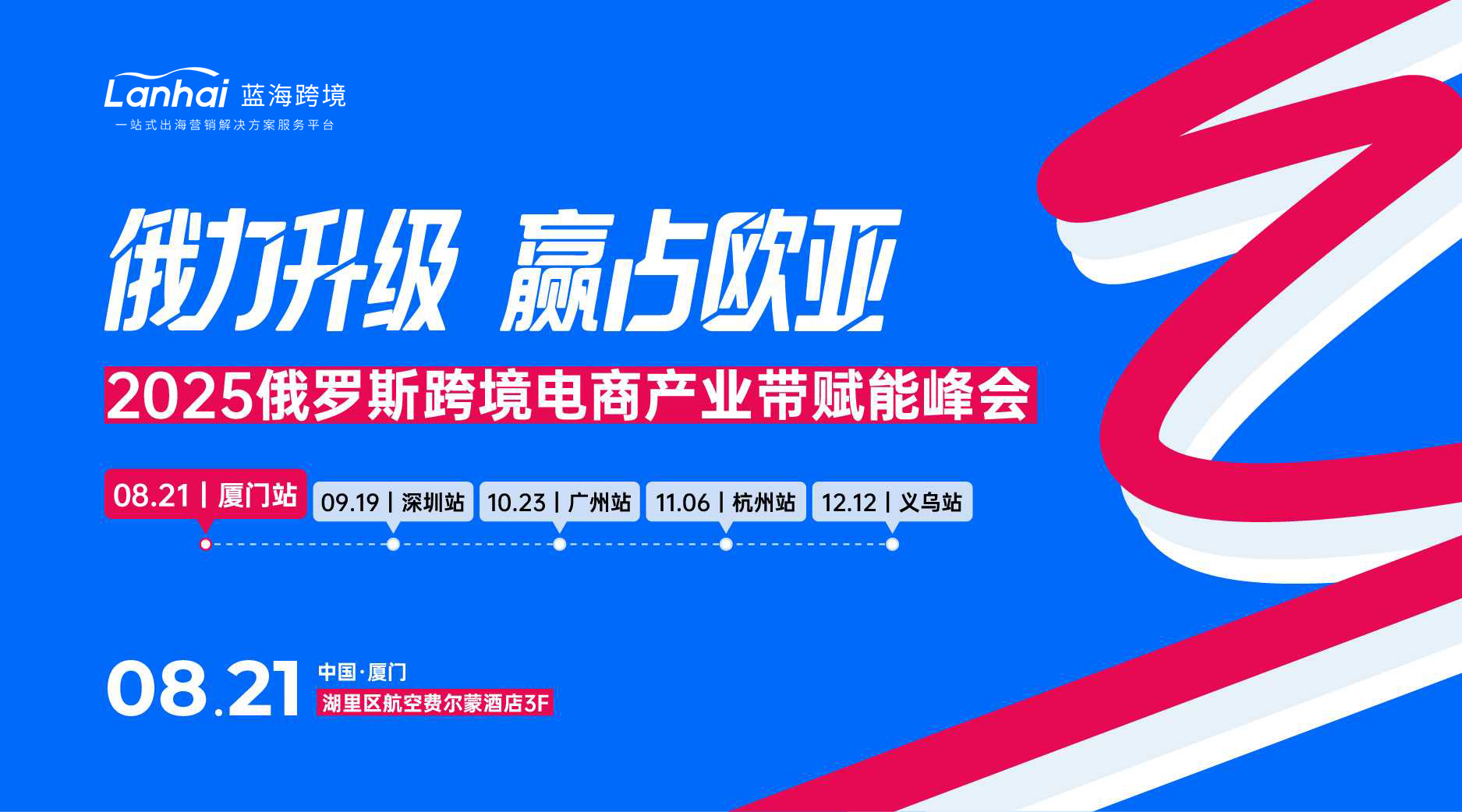 Lanhai 蓝海跨境
一站式出海营销解决方案服务平台

俄力升级 赢占欧亚

2025俄罗斯跨境电商产业带赋能峰会

08.21 | 厦门站
09.19 | 深圳站
10.23 | 广州站
11.06 | 杭州站
12.12 | 义乌站

08.21
中国·厦门
湖里区航空费尔蒙酒店3F